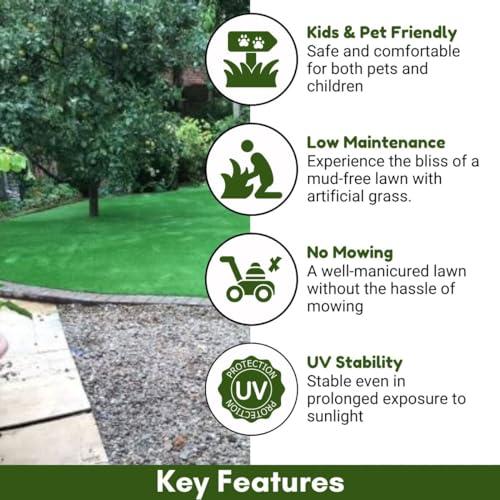 Kids & Pet Friendly
Safe and comfortable for both pets and children

Low Maintenance
Experience the bliss of a mud-free lawn with artificial grass.

No Mowing
A well-manicured lawn without the hassle of mowing

PROTECTION
UV
PROTECTION

UV Stability
Stable even in prolonged exposure to sunlight

Key Features